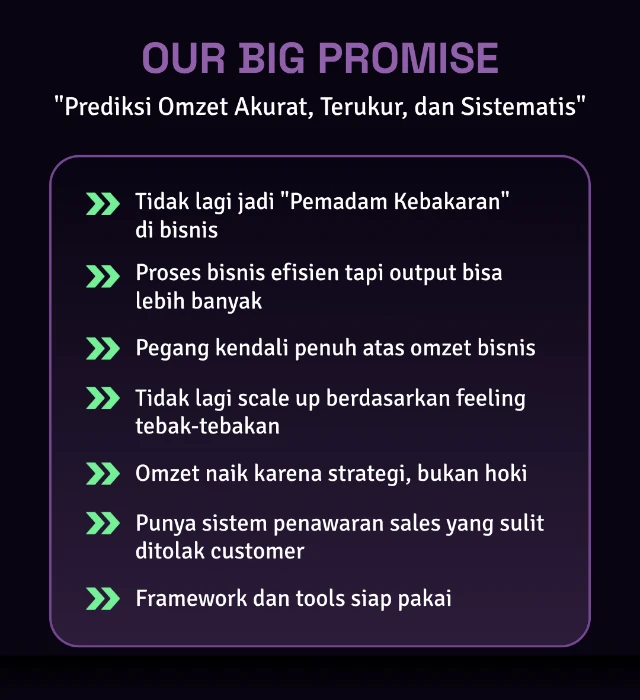 OUR BIG PROMISE

"Prediksi Omzet Akurat, Terukur, dan Sistematis"

Tidak lagi jadi "Pemadam Kebakaran" di bisnis

Proses bisnis efisien tapi output bisa lebih banyak

Pegang kendali penuh atas omzet bisnis

Tidak lagi scale up berdasarkan feeling tebak-tebakan

Omzet naik karena strategi, bukan hoki

Punya sistem penawaran sales yang sulit ditolak customer

Framework dan tools siap pakai